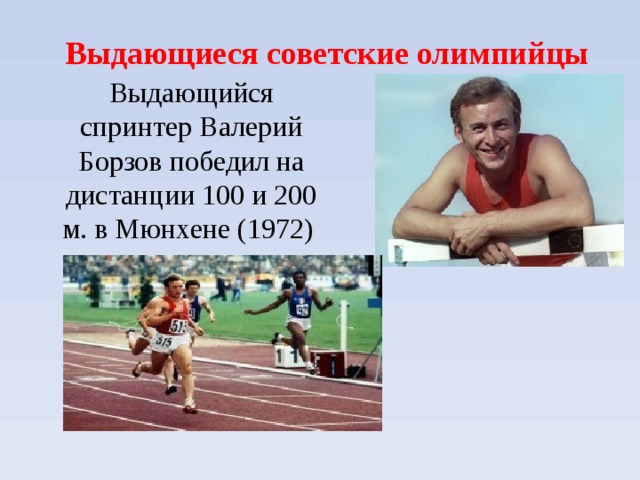 Выдающиеся советские олимпийцы

Выдающийся спринтер Валерий Борзов победил на дистанции 100 и 200 м. в Мюнхене (1972)

515

515

1